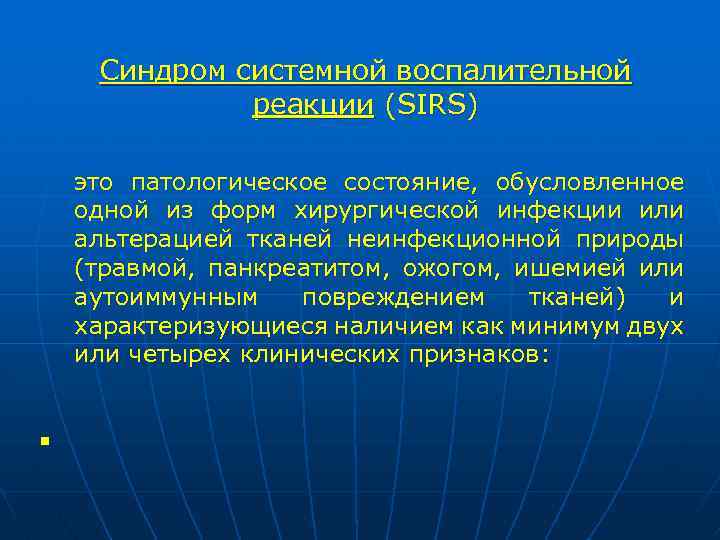 Синдром системной воспалительной реакции (SIRS)

это патологическое состояние, обусловленное одной из форм хирургической инфекции или альтерацией тканей неинфекционной природы (травмой, панкреатитом, ожогом, ишемией или аутоиммунным повреждением тканей) и характеризующиеся наличием как минимум двух или четырех клинических признаков: